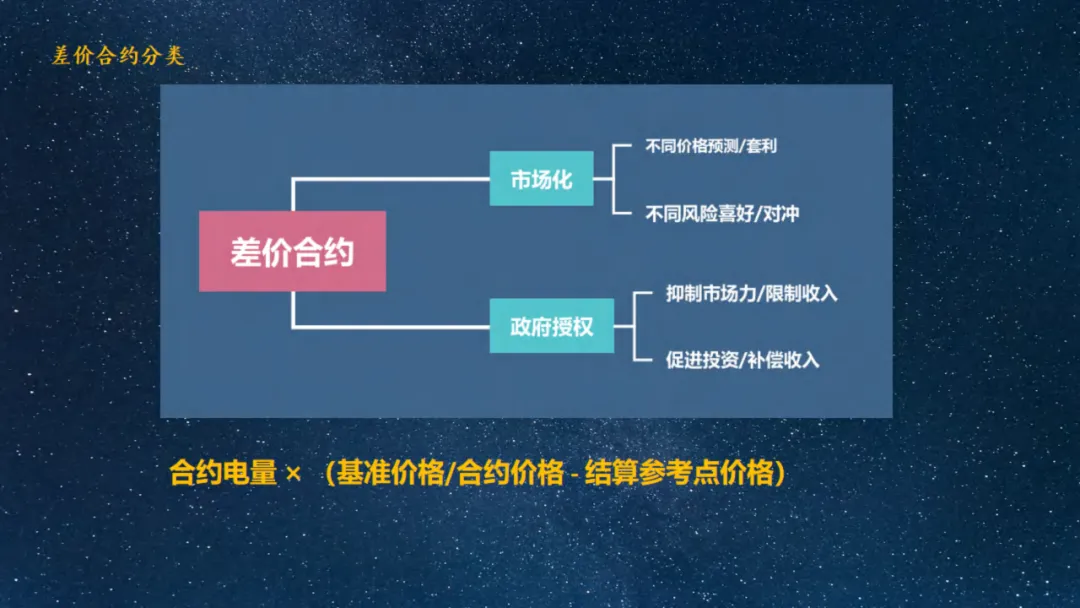 差价合约分类

差价合约

市场化

不同价格预测/套利

不同风险喜好/对冲

政府授权

抑制市场力/限制收入

促进投资/补偿收入

合约电量 × （基准价格/合约价格 - 结算参考点价格）